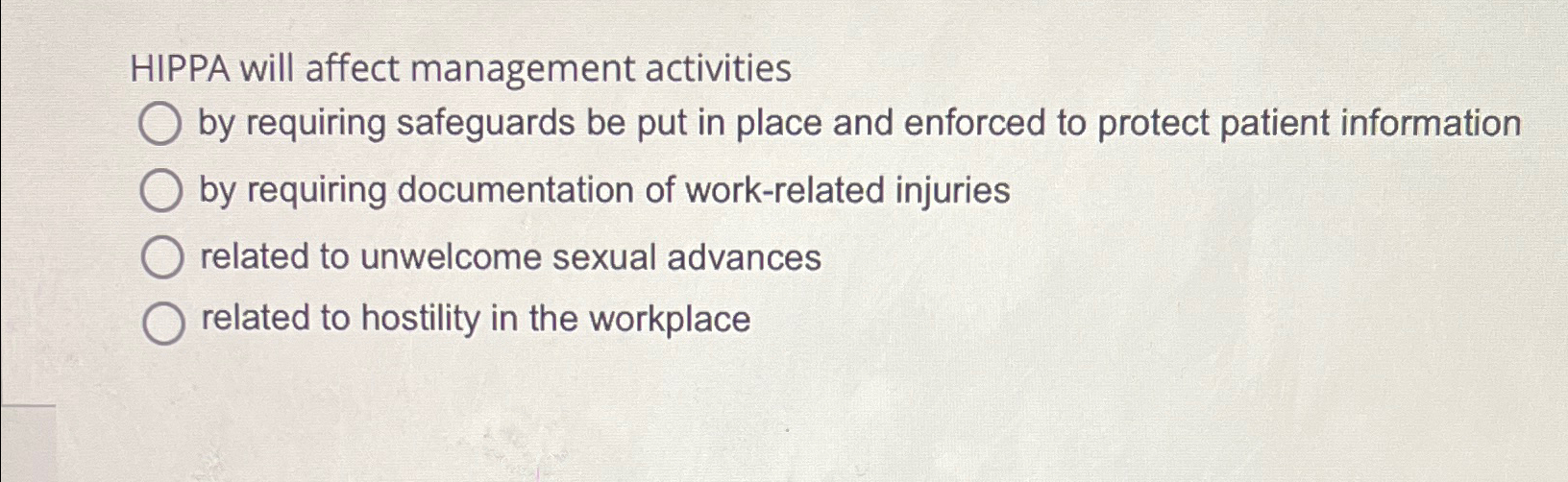 HIPPA will affect management activities

by requiring safeguards be put in place and enforced to protect patient information

by requiring documentation of work-related injuries

related to unwelcome sexual advances

related to hostility in the workplace